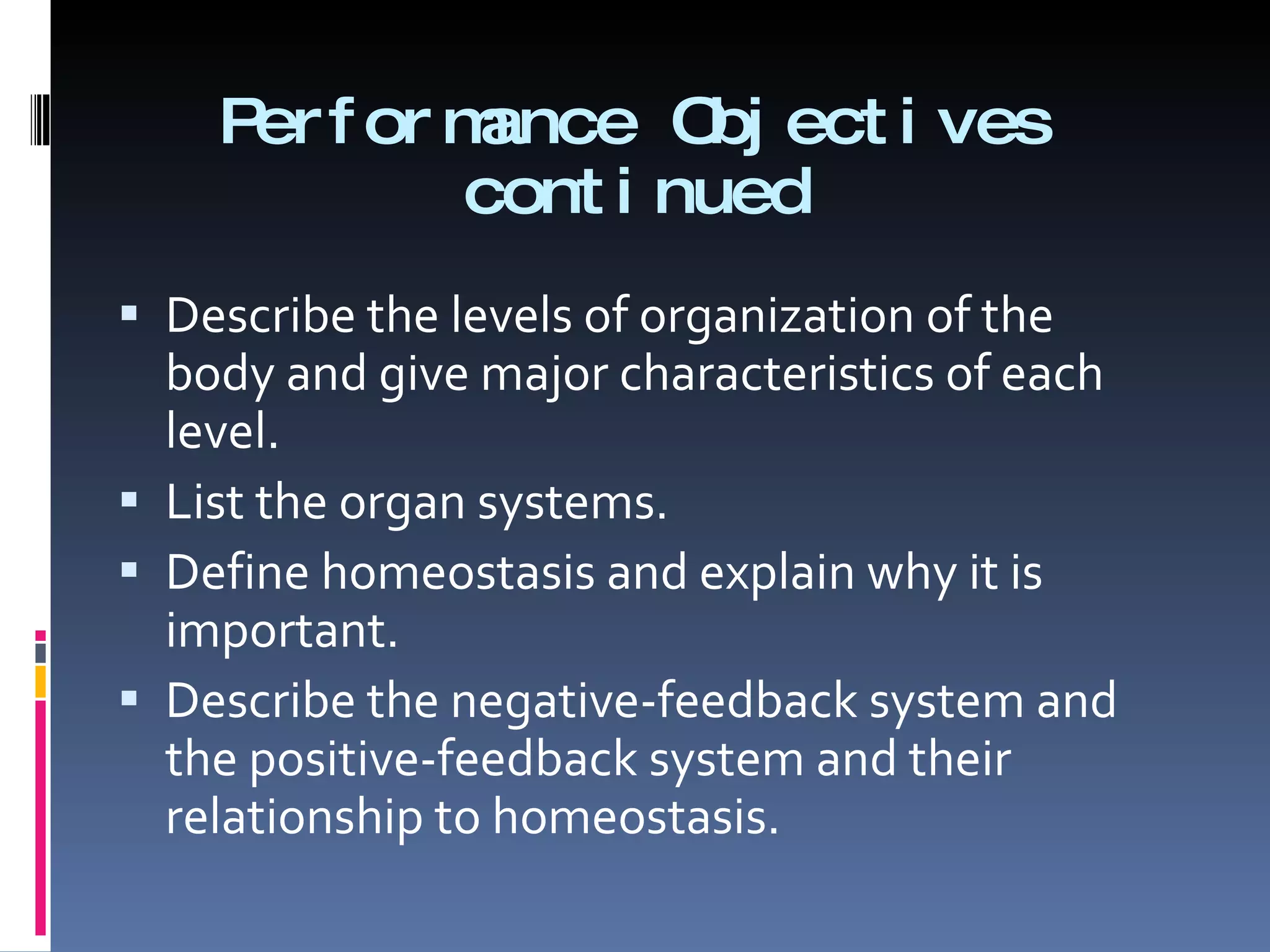 Performance Objectives continued

▪ Describe the levels of organization of the body and give major characteristics of each level.
▪ List the organ systems.
▪ Define homeostasis and explain why it is important.
▪ Describe the negative-feedback system and the positive-feedback system and their relationship to homeostasis.